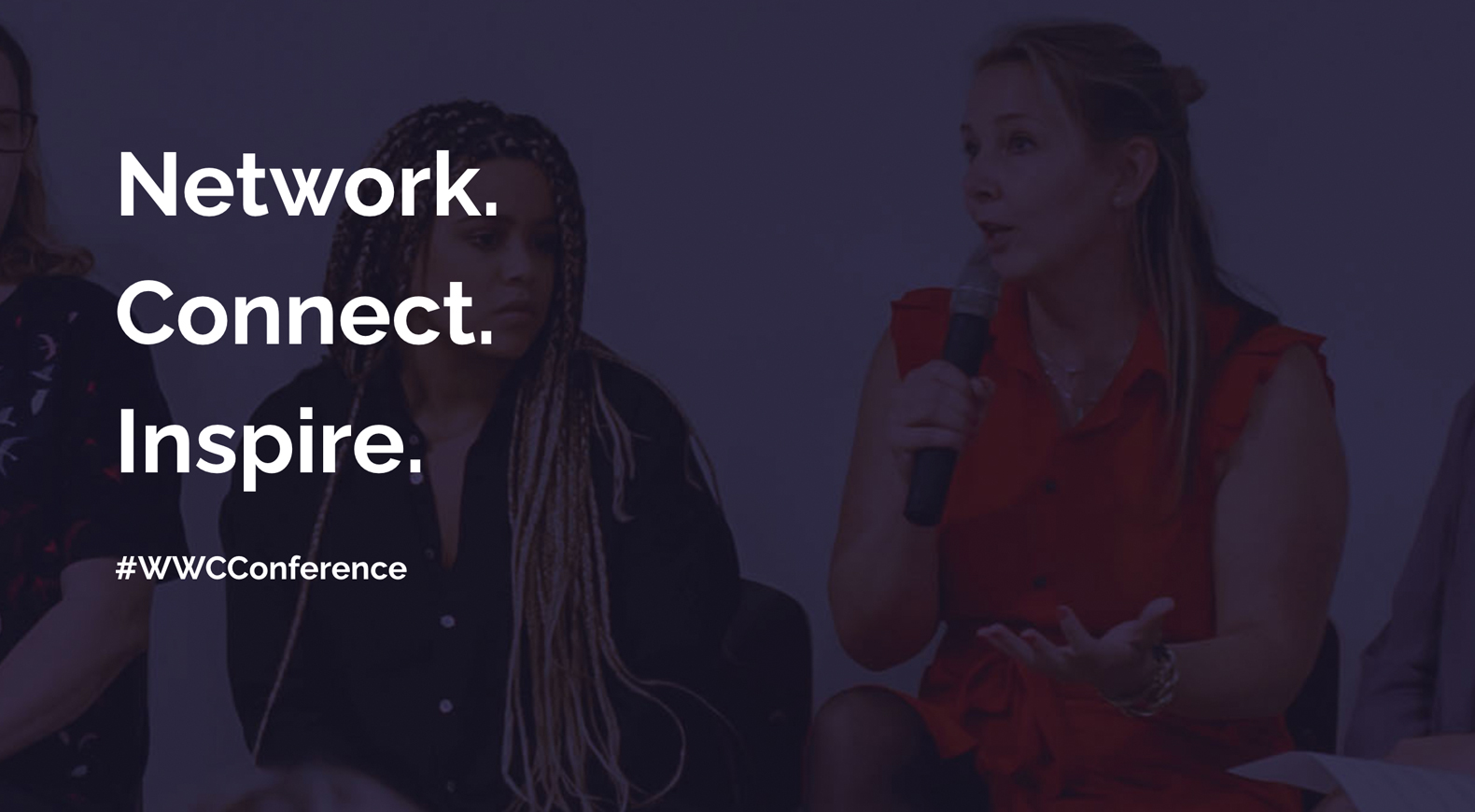 Network.
Connect.
Inspire.

#WWCConference